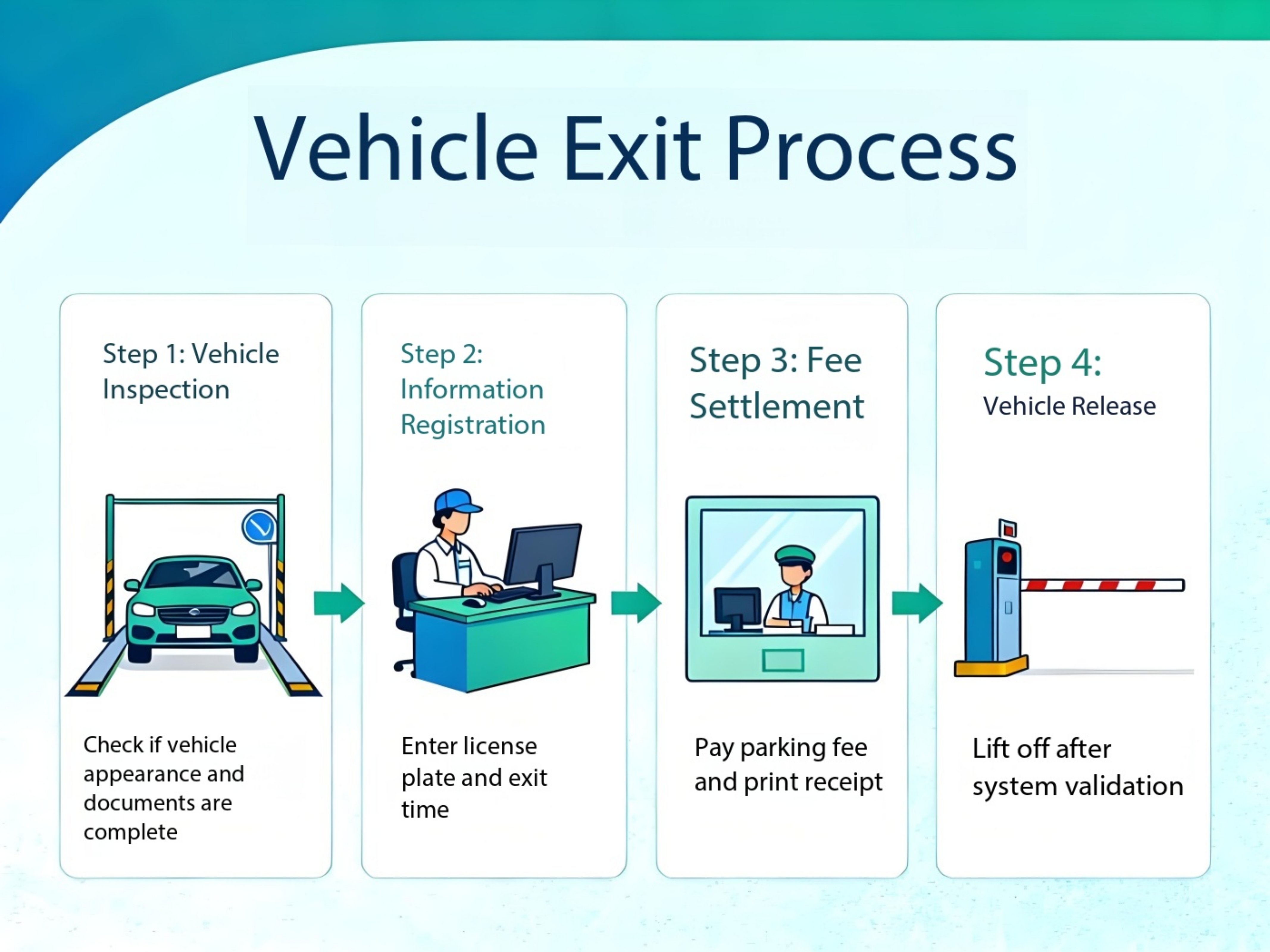 Vehicle Exit Process

Step 1: Vehicle Inspection

Check if vehicle appearance and documents are complete

Step 2: Information Registration

Enter license plate and exit time

Step 3: Fee Settlement

Pay parking fee and print receipt

Step 4: Vehicle Release

Lift off after system validation